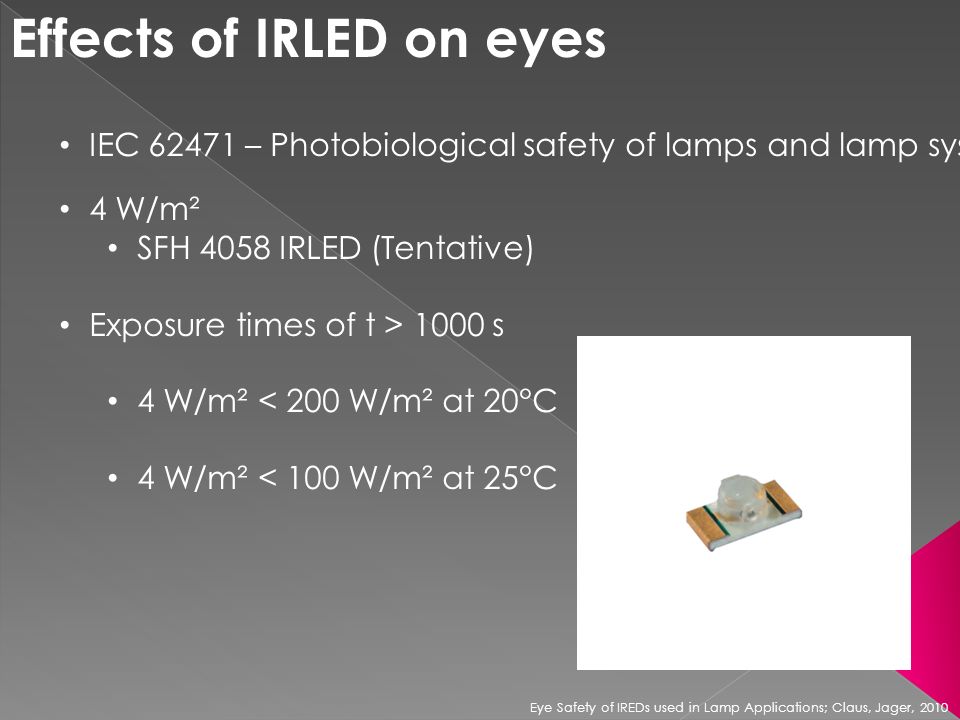 Effects of IRLED on eyes

• IEC 62471 – Photobiological safety of lamps and lamp sys

• 4 W/m²
  • SFH 4058 IRLED (Tentative)

• Exposure times of t > 1000 s

  • 4 W/m² < 200 W/m² at 20°C

  • 4 W/m² < 100 W/m² at 25°C

Eye Safety of IREDs used in Lamp Applications; Claus, Jager, 2010